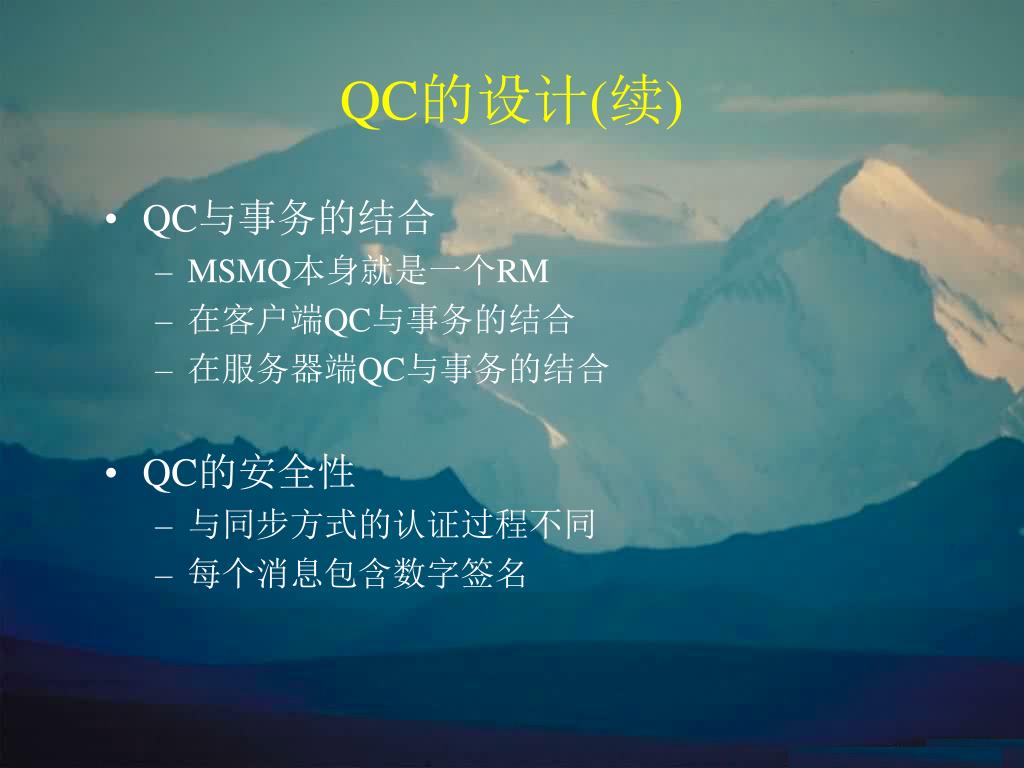 QC的设计(续)

• QC与事务的结合
– MSMQ本身就是一个RM
– 在客户端QC与事务的结合
– 在服务器端QC与事务的结合

• QC的安全性
– 与同步方式的认证过程不同
– 每个消息包含数字签名